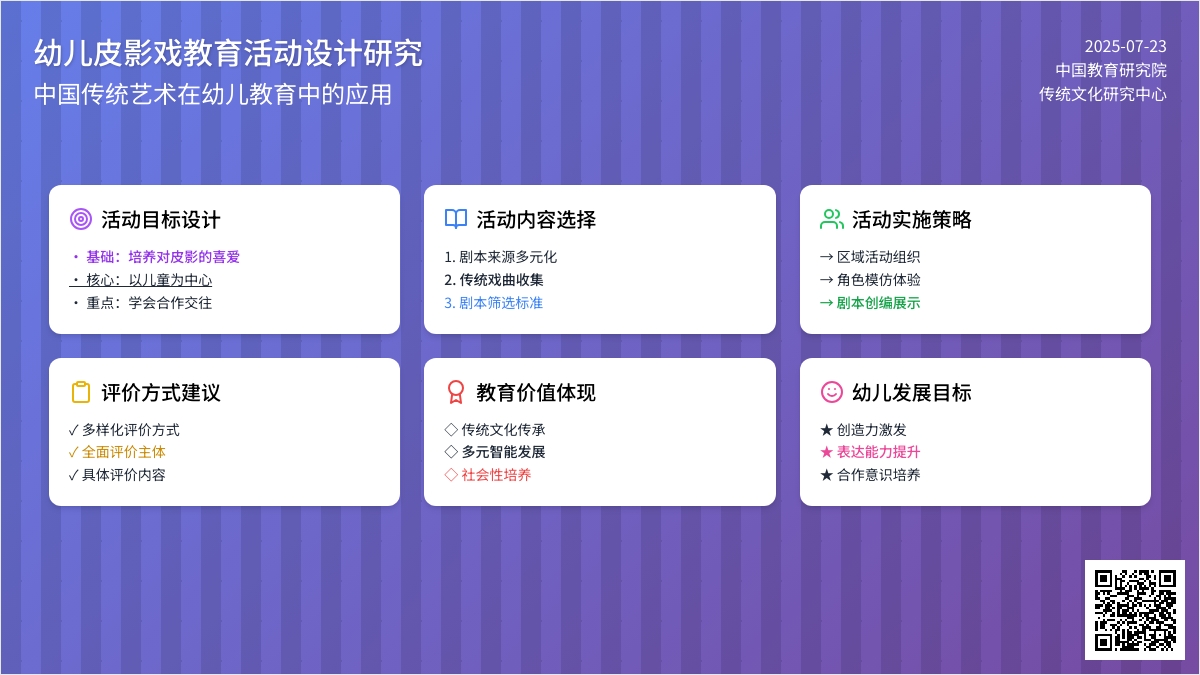 幼儿皮影戏教育活动设计研究
中国传统艺术在幼儿教育中的应用

2025-07-23
中国教育研究院
传统文化研究中心

活动目标设计
• 基础：培养对皮影的喜爱
• 核心：以儿童为中心
• 重点：学会合作交往

活动内容选择
1. 剧本来源多元化
2. 传统戏曲收集
3. 剧本筛选标准

活动实施策略
→ 区域活动组织
→ 角色模仿体验
→ 剧本创编展示

评价方式建议
✓ 多样化评价方式
✓ 全面评价主体
✓ 具体评价内容

教育价值体现
◇ 传统文化传承
◇ 多元智能发展
◇ 社会性培养

幼儿发展目标
★ 创造力激发
★ 表达能力提升
★ 合作意识培养